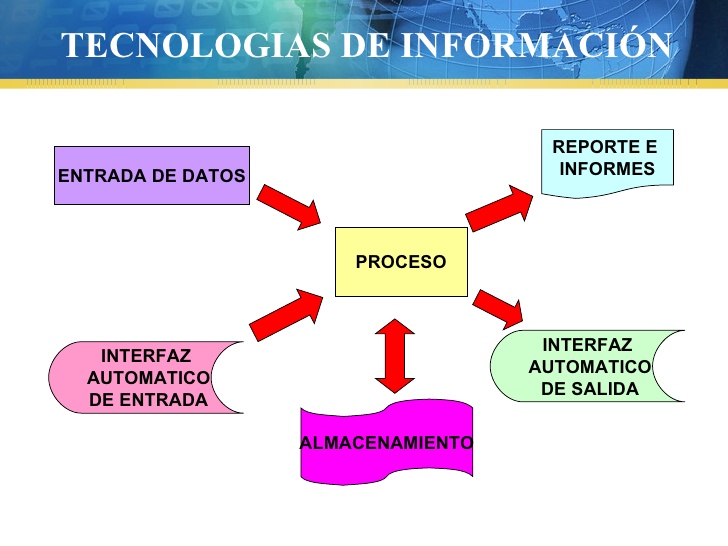 TECNOLOGIAS DE INFORMACIÓN

ENTRADA DE DATOS

REPORTE E INFORMES

PROCESO

INTERFAZ AUTOMATICO DE ENTRADA

INTERFAZ AUTOMATICO DE SALIDA

ALMACENAMIENTO